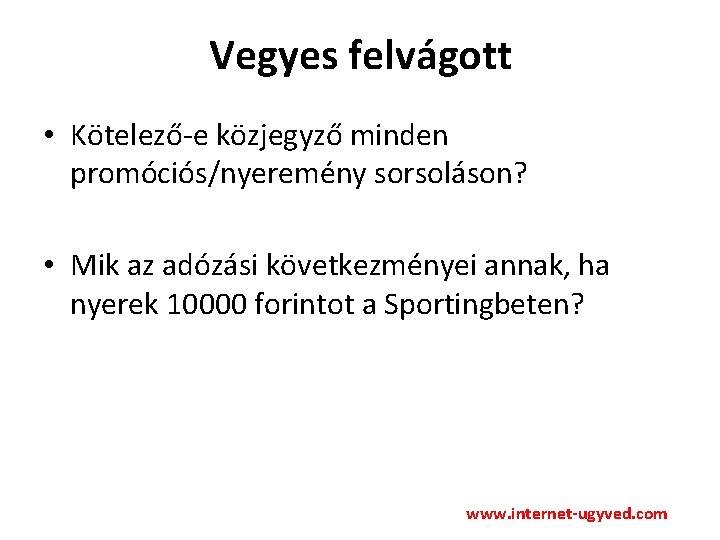 Vegyes felvágott

• Kötelező-e közjegyző minden promóciós/nyeremény sorsoláson?

• Mik az adózási következményei annak, ha nyerek 10000 forintot a Sportingbeten?

www.internet-ugyved.com